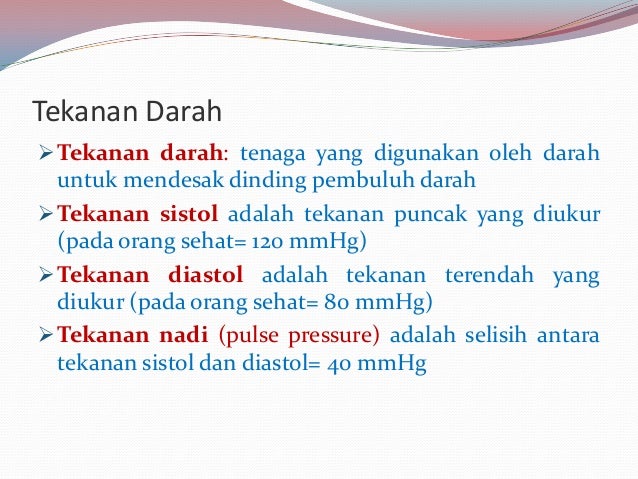 Tekanan Darah

➢ Tekanan darah: tenaga yang digunakan oleh darah untuk mendesak dinding pembuluh darah

➢ Tekanan sistol adalah tekanan puncak yang diukur (pada orang sehat= 120 mmHg)

➢ Tekanan diastol adalah tekanan terendah yang diukur (pada orang sehat= 80 mmHg)

➢ Tekanan nadi (pulse pressure) adalah selisih antara tekanan sistol dan diastol= 40 mmHg